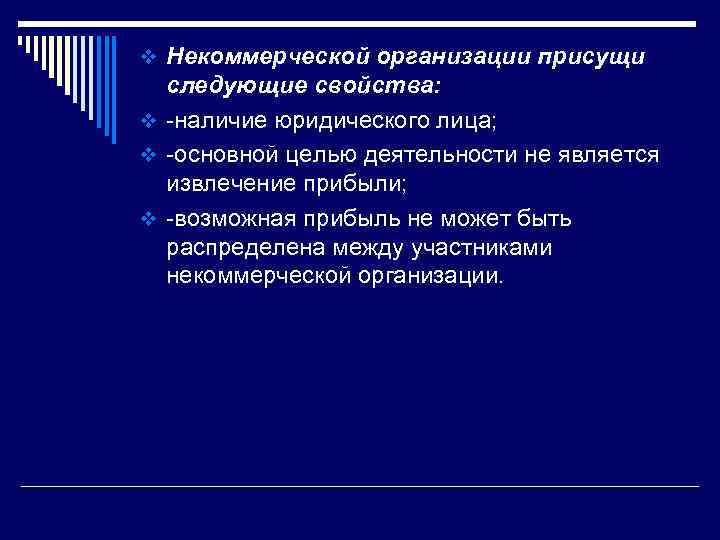 Некоммерческой организации присущи следующие свойства:

-наличие юридического лица;

-основной целью деятельности не является извлечение прибыли;

-возможная прибыль не может быть распределена между участниками некоммерческой организации.